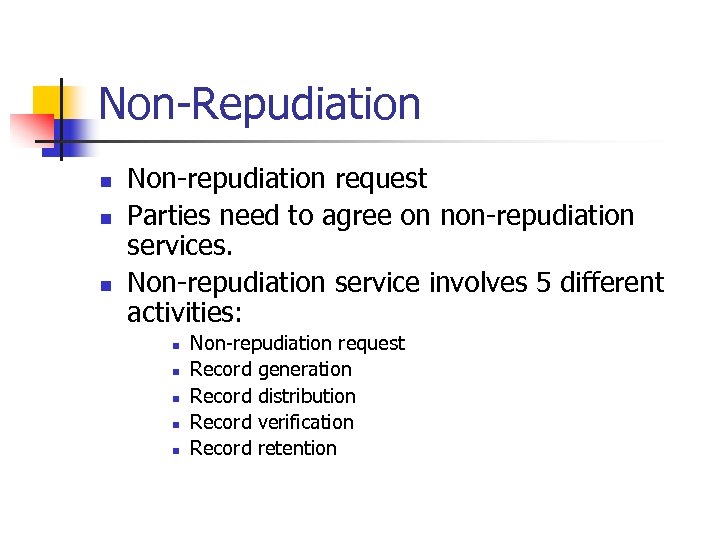 Non-Repudiation

- Non-repudiation request
- Parties need to agree on non-repudiation services.
- Non-repudiation service involves 5 different activities:
  - Non-repudiation request
  - Record generation
  - Record distribution
  - Record verification
  - Record retention